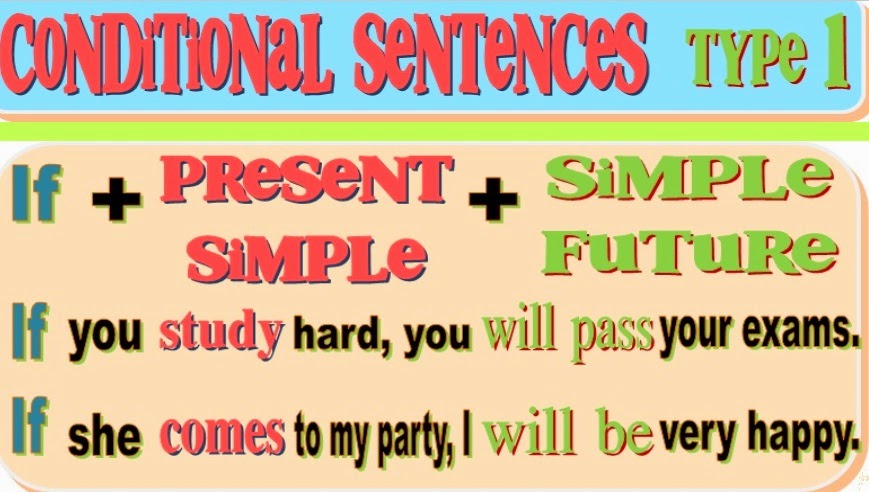 CONDiTiONaL SeNTeNCeS TYPe 1

If + PReSeNT SiMPLe + SiMPLe FuTuRe

If you study hard, you will pass your exams.

If she comes to my party, I will be very happy.